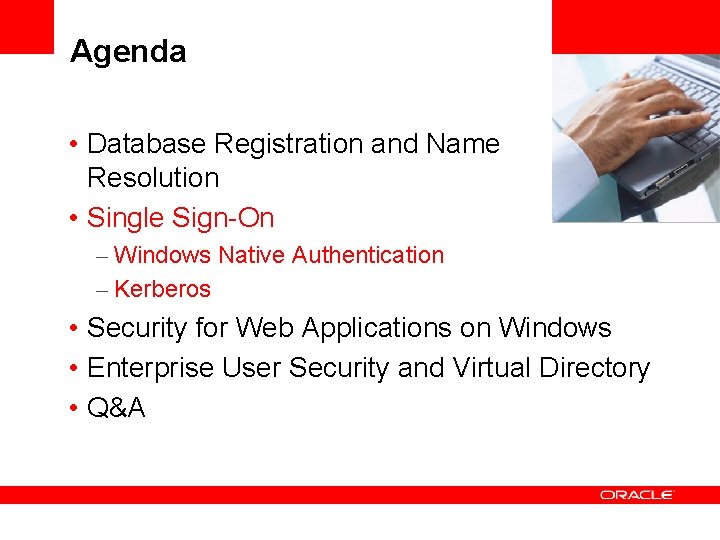 Agenda

• Database Registration and Name Resolution
• Single Sign-On
– Windows Native Authentication
– Kerberos
• Security for Web Applications on Windows
• Enterprise User Security and Virtual Directory
• Q&A

ORACLE